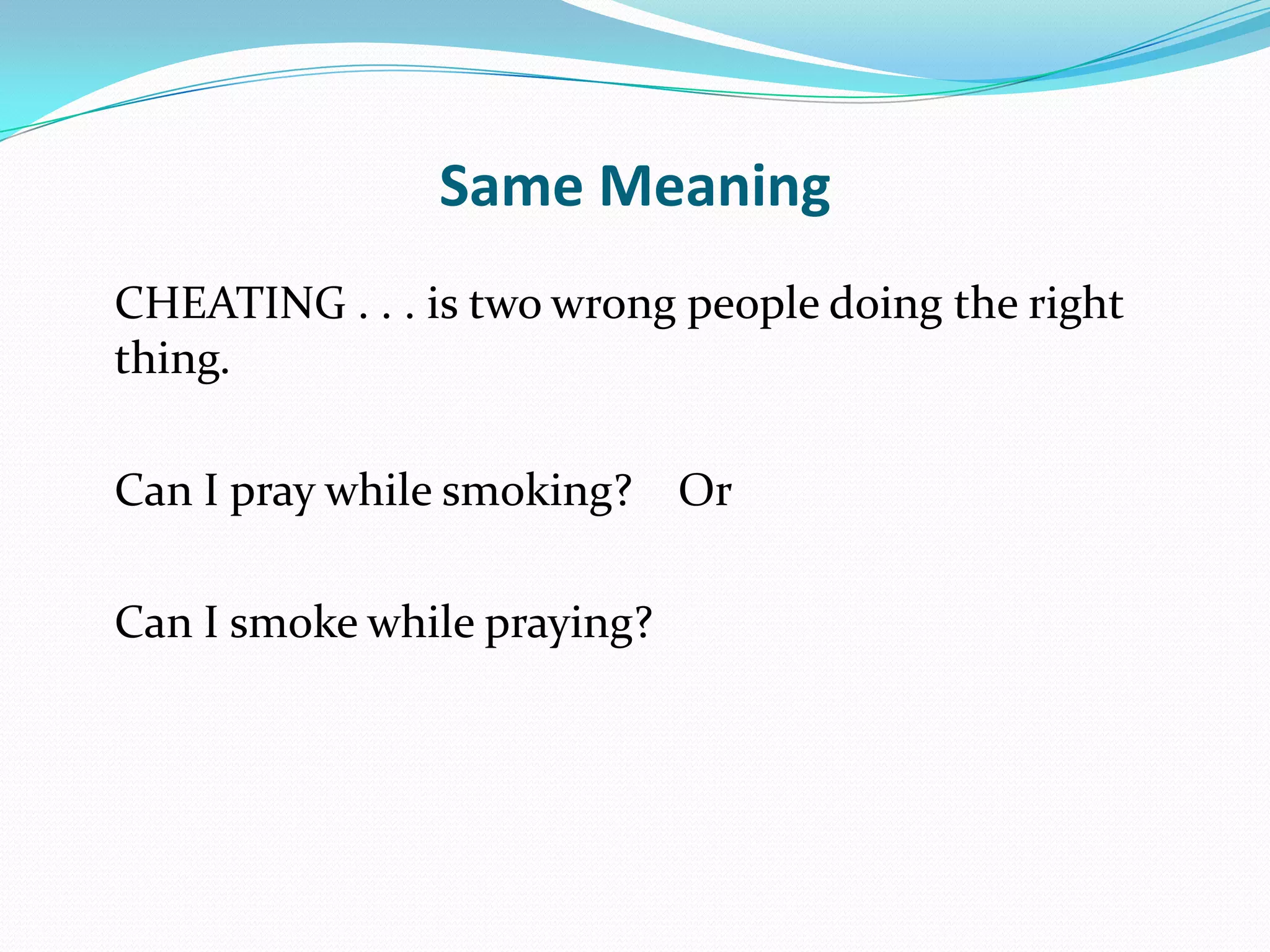 Same Meaning

CHEATING . . . is two wrong people doing the right thing.

Can I pray while smoking?    Or

Can I smoke while praying?